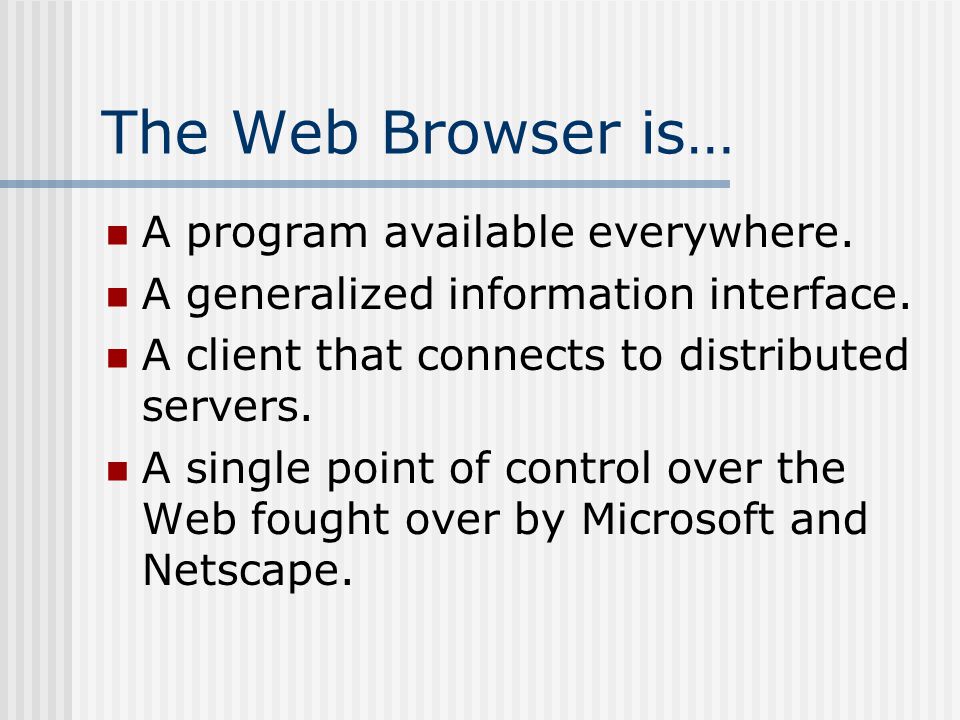 The Web Browser is…

- A program available everywhere.
- A generalized information interface.
- A client that connects to distributed servers.
- A single point of control over the Web fought over by Microsoft and Netscape.